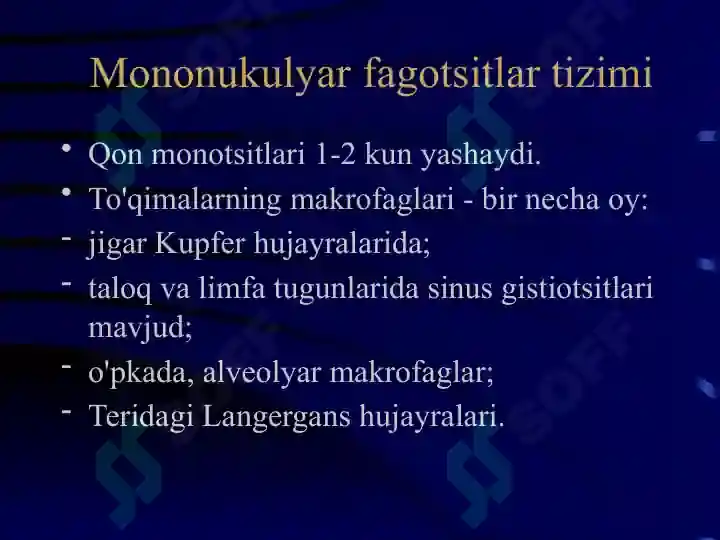 Mononukulyar fagotsitlar tizimi

• Qon monotsitlari 1-2 kun yashaydi.
• To'qimalarning makrofaglari - bir necha oy:
- jigar Kupfer hujayralarida;
- taloq va limfa tugunlarida sinus gistiotsitlari mavjud;
- o'pkada, alveolyar makrofaglar;
- Teridagi Langergans hujayralari.

SOFF